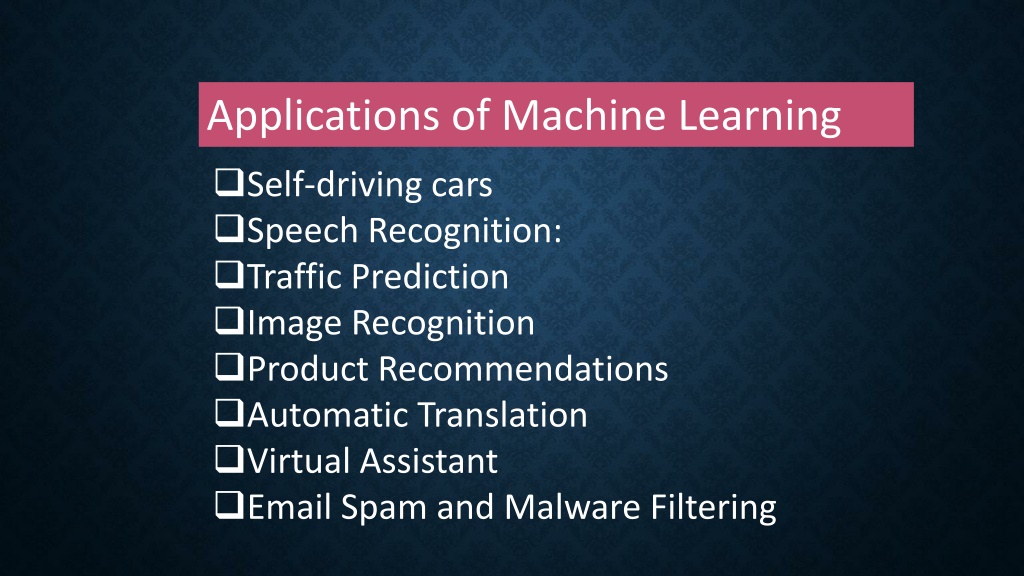 Applications of Machine Learning

❑Self-driving cars
❑Speech Recognition:
❑Traffic Prediction
❑Image Recognition
❑Product Recommendations
❑Automatic Translation
❑Virtual Assistant
❑Email Spam and Malware Filtering